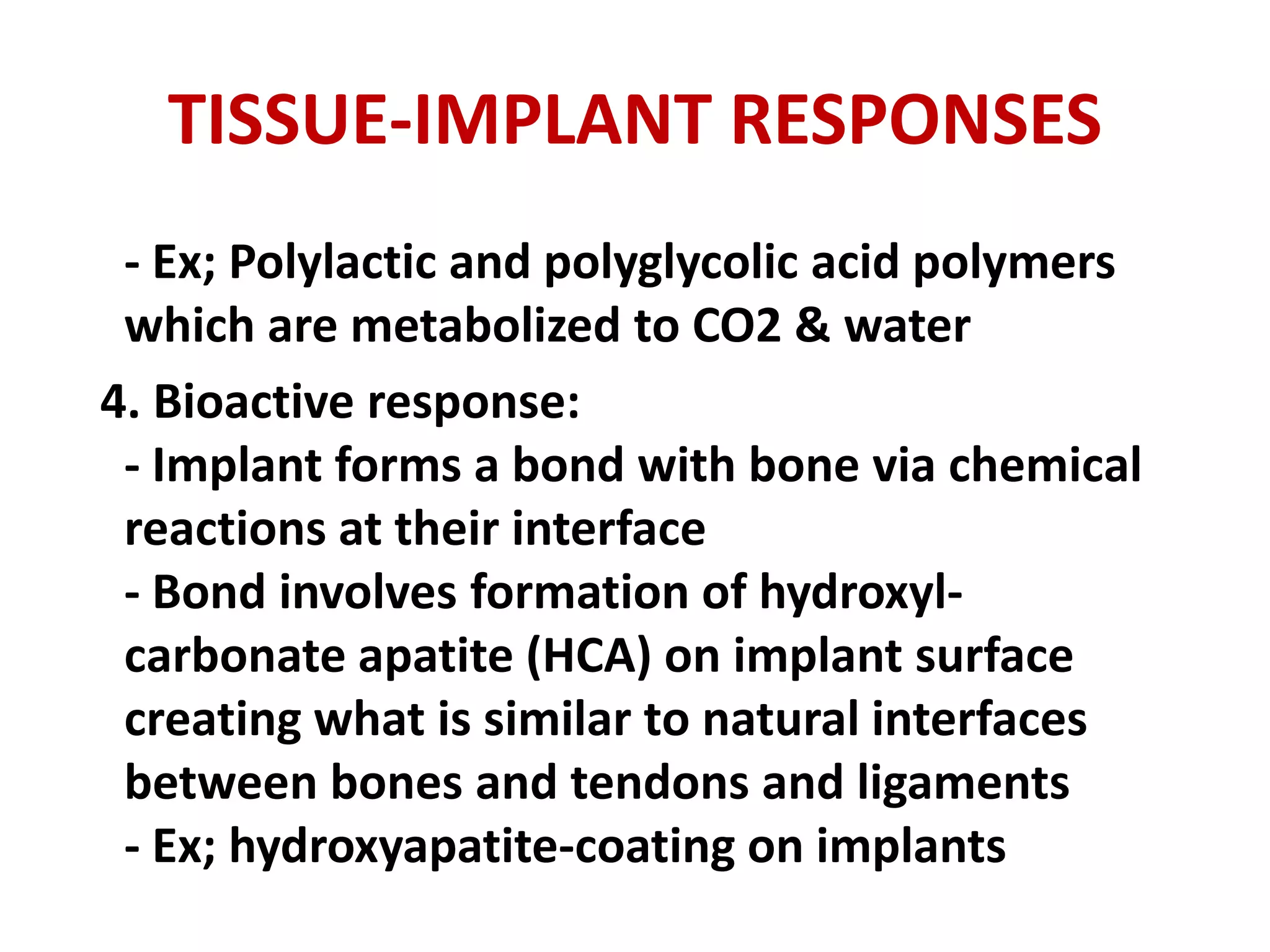 TISSUE-IMPLANT RESPONSES

- Ex; Polylactic and polyglycolic acid polymers which are metabolized to CO2 & water

4. Bioactive response:
- Implant forms a bond with bone via chemical reactions at their interface
- Bond involves formation of hydroxyl-carbonate apatite (HCA) on implant surface creating what is similar to natural interfaces between bones and tendons and ligaments
- Ex; hydroxyapatite-coating on implants